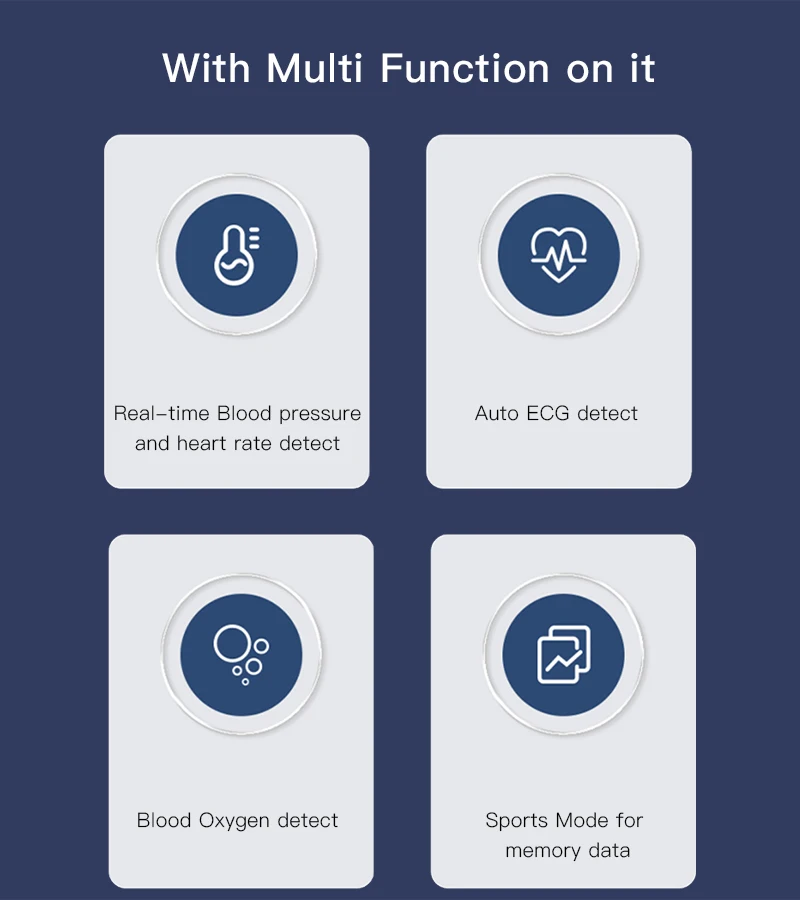 With Multi Function on it

Real-time Blood pressure and heart rate detect

Auto ECG detect

Blood Oxygen detect

Sports Mode for memory data